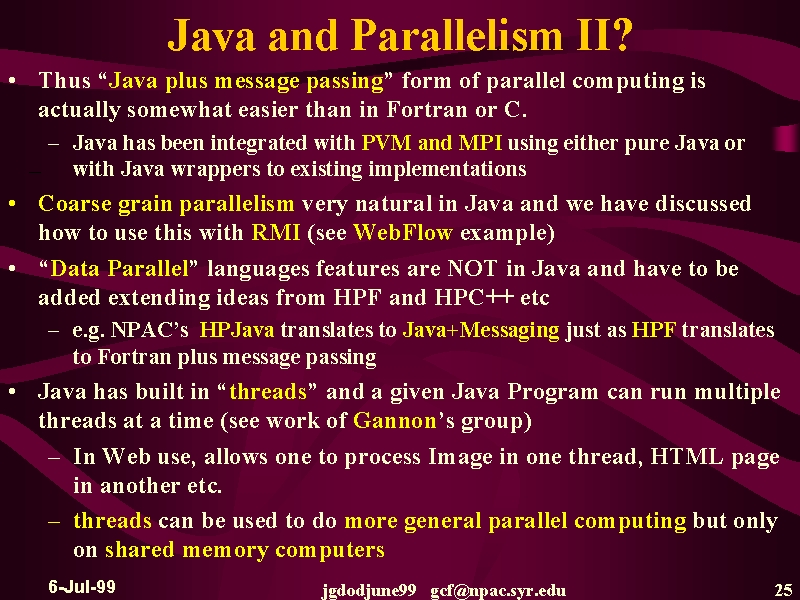 Java and Parallelism II?

• Thus “Java plus message passing” form of parallel computing is actually somewhat easier than in Fortran or C.

– Java has been integrated with PVM and MPI using either pure Java or with Java wrappers to existing implementations

• Coarse grain parallelism very natural in Java and we have discussed how to use this with RMI (see WebFlow example)

• “Data Parallel” languages features are NOT in Java and have to be added extending ideas from HPF and HPC++ etc

– e.g. NPAC’s HPJava translates to Java+Messaging just as HPF translates to Fortran plus message passing

• Java has built in “threads” and a given Java Program can run multiple threads at a time (see work of Gannon’s group)

– In Web use, allows one to process Image in one thread, HTML page in another etc.

– threads can be used to do more general parallel computing but only on shared memory computers

6-Jul-99 jgdodjune99 gcf@npac.syr.edu 25